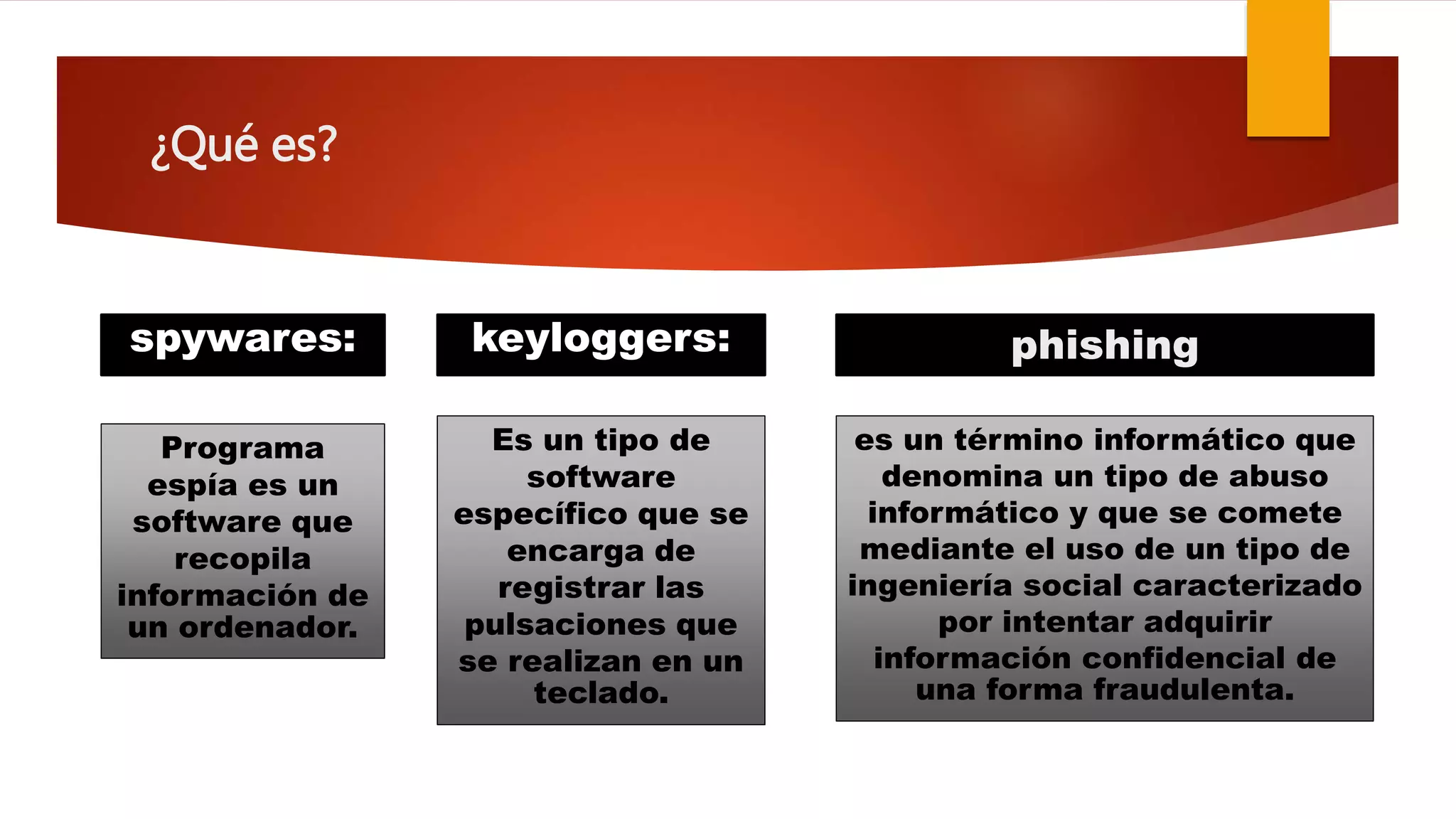 ¿Qué es?

spywares:

Programa espía es un software que recopila información de un ordenador.

keyloggers:

Es un tipo de software específico que se encarga de registrar las pulsaciones que se realizan en un teclado.

phishing

es un término informático que denomina un tipo de abuso informático y que se comete mediante el uso de un tipo de ingeniería social caracterizado por intentar adquirir información confidencial de una forma fraudulenta.